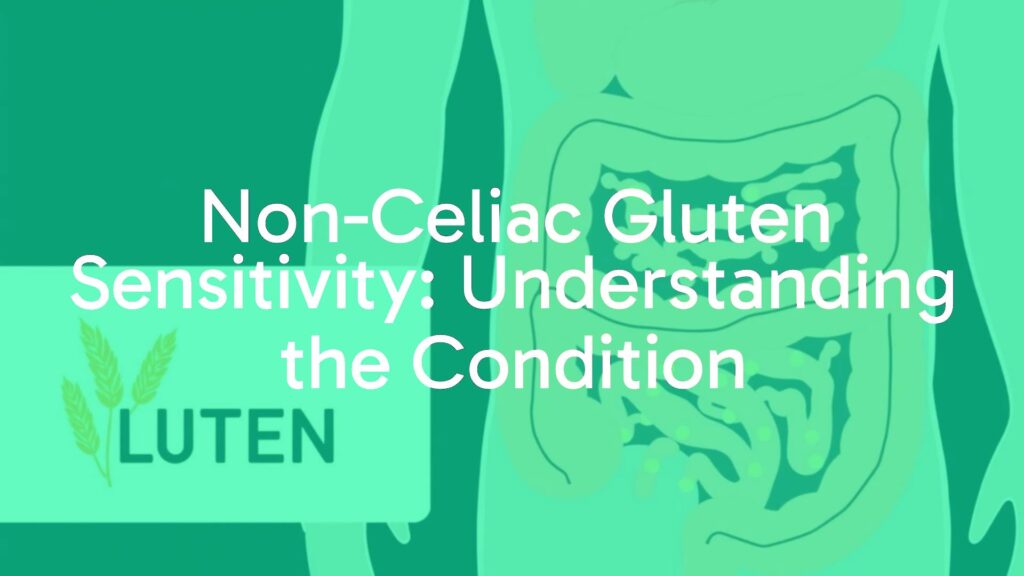 Non-Celiac Gluten Sensitivity: Understanding the Condition

LUTEN